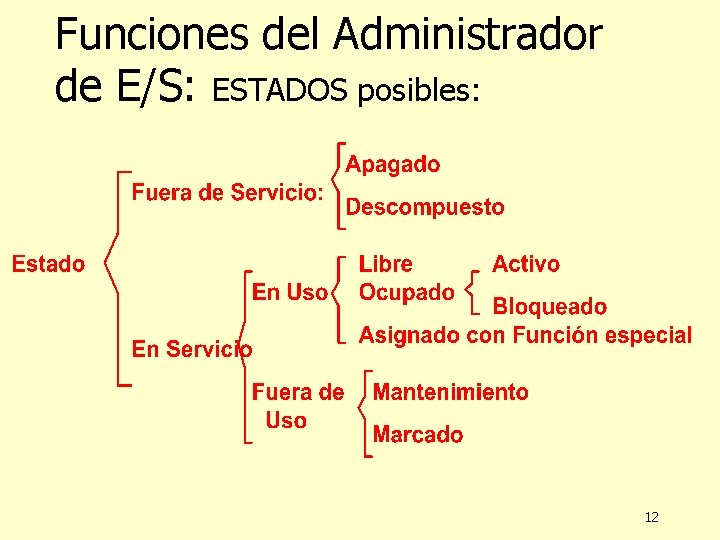 Funciones del Administrador de E/S: ESTADOS posibles:

Estado

Fuera de Servicio:

Apagado

Descompuesto

En Servicio

En Uso

Libre

Ocupado

Activo

Bloqueado

Asignado con Función especial

Fuera de Uso

Mantenimiento

Marcado

12